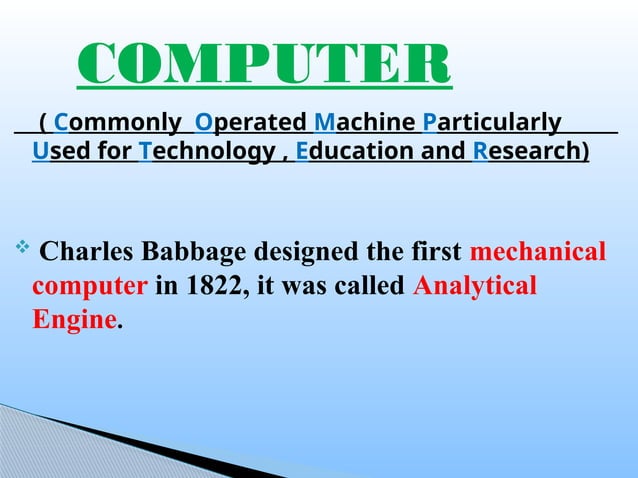 COMPUTER

( Commonly Operated Machine Particularly Used for Technology , Education and Research)

❖ Charles Babbage designed the first mechanical computer in 1822, it was called Analytical Engine.